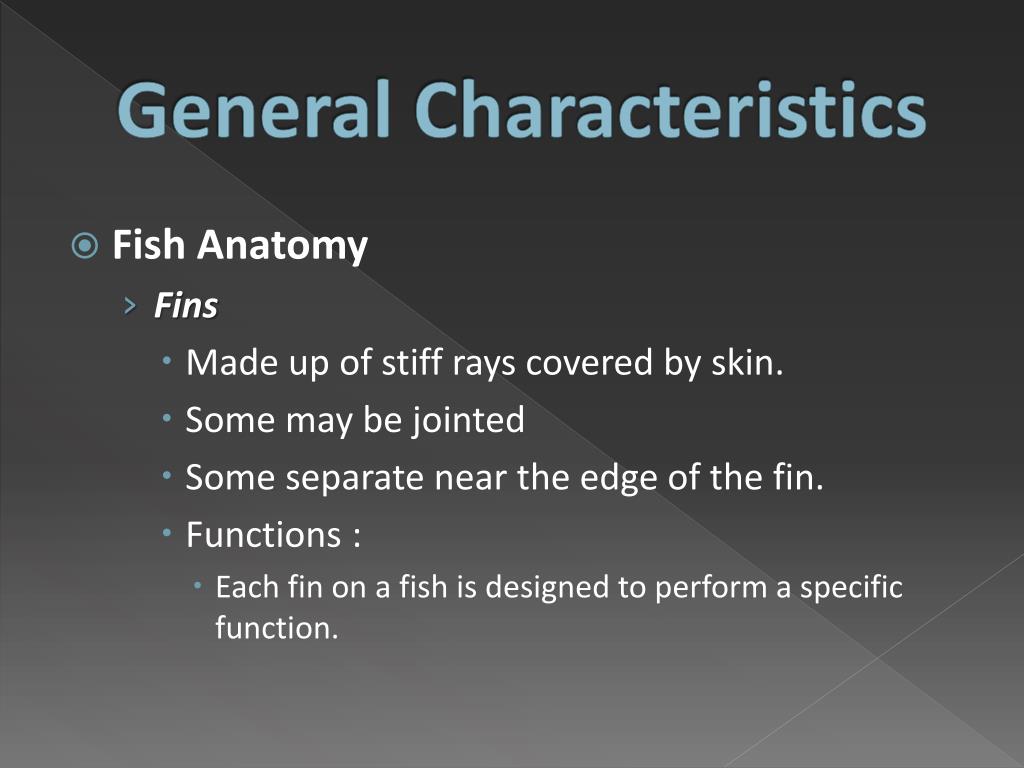 General Characteristics

Fish Anatomy

Fins

Made up of stiff rays covered by skin.

Some may be jointed

Some separate near the edge of the fin.

Functions :

Each fin on a fish is designed to perform a specific function.